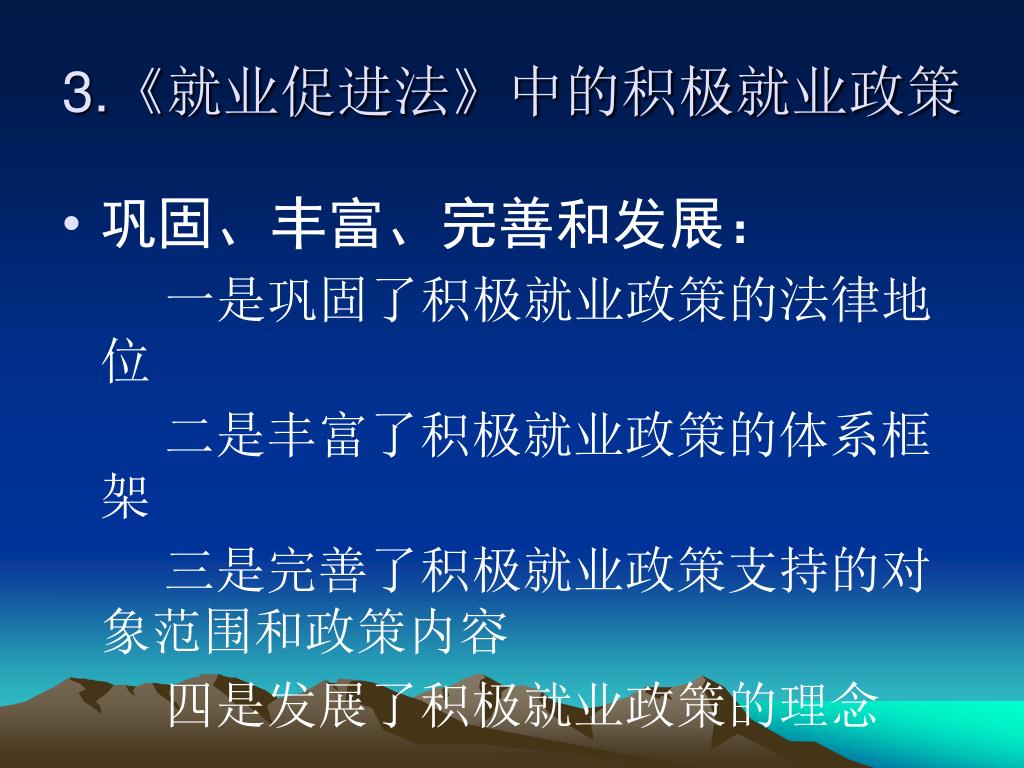 3.《就业促进法》中的积极就业政策

• 巩固、丰富、完善和发展：

一是巩固了积极就业政策的法律地位

二是丰富了积极就业政策的体系框架

三是完善了积极就业政策支持的对象范围和政策内容

四是发展了积极就业政策的理念